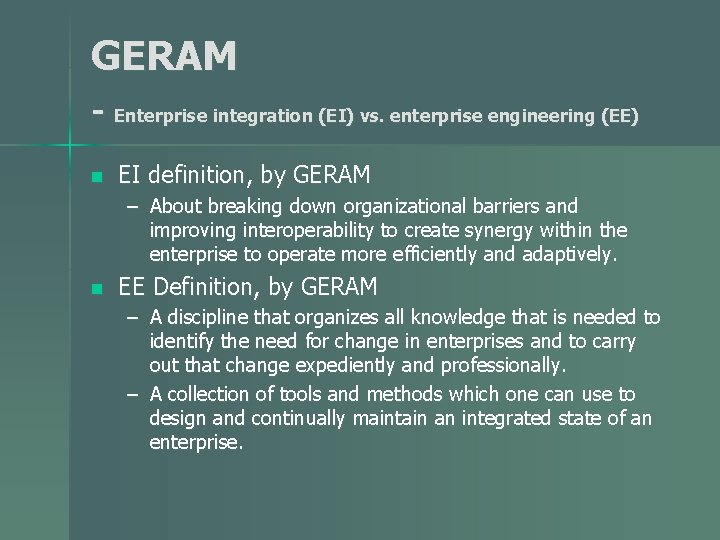 GERAM

- Enterprise integration (EI) vs. enterprise engineering (EE)

EI definition, by GERAM

– About breaking down organizational barriers and improving interoperability to create synergy within the enterprise to operate more efficiently and adaptively.

EE Definition, by GERAM

– A discipline that organizes all knowledge that is needed to identify the need for change in enterprises and to carry out that change expediently and professionally.

– A collection of tools and methods which one can use to design and continually maintain an integrated state of an enterprise.